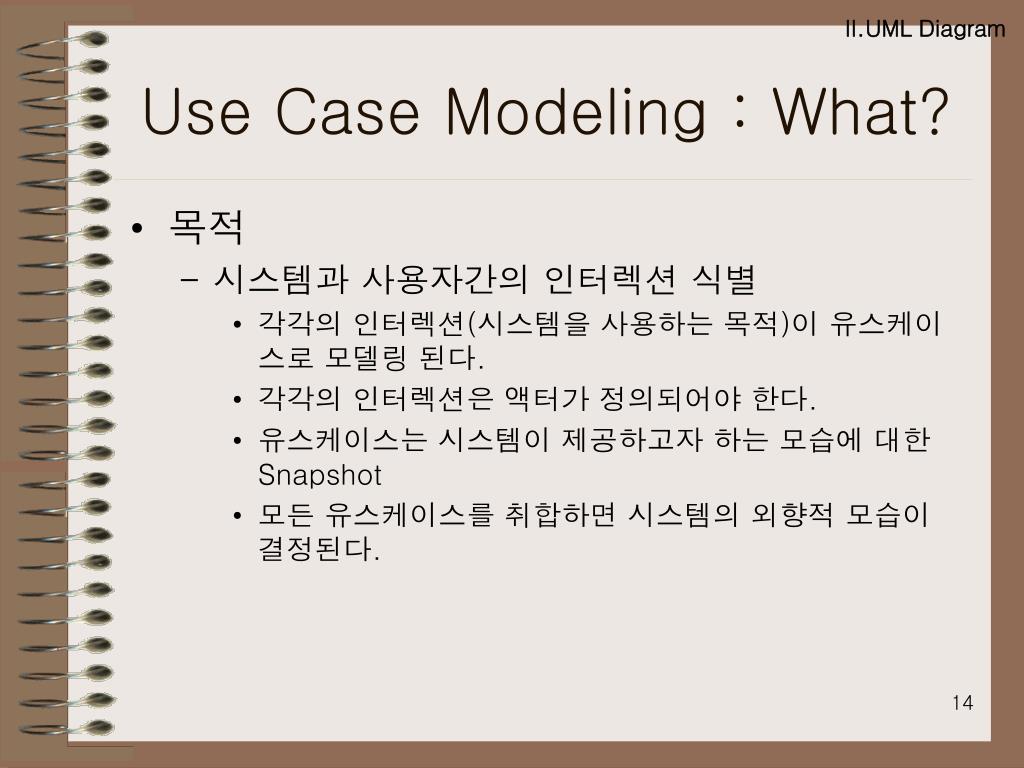 II.UML Diagram

Use Case Modeling : What?

• 목적
  – 시스템과 사용자간의 인터렉션 식별
    • 각각의 인터렉션(시스템을 사용하는 목적)이 유스케이스로 모델링 된다.
    • 각각의 인터렉션은 액터가 정의되어야 한다.
    • 유스케이스는 시스템이 제공하고자 하는 모습에 대한 Snapshot
    • 모든 유스케이스를 취합하면 시스템의 외향적 모습이 결정된다.

14